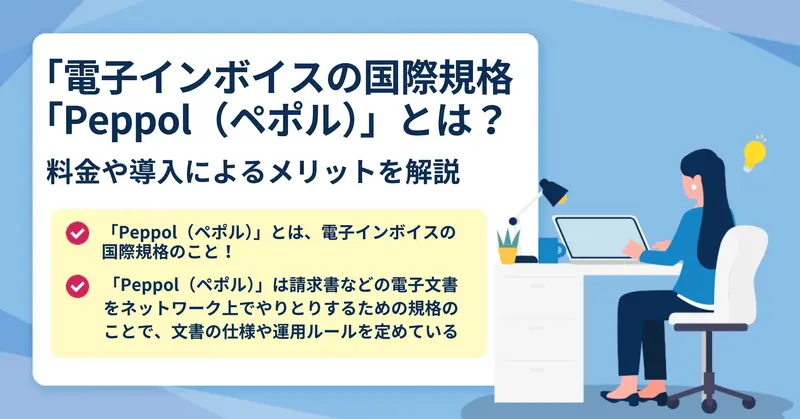 「電子インボイスの国際規格
「Peppol（ペポル）」とは？
料金や導入によるメリットを解説

「Peppol（ペポル）」とは、電子インボイスの国際規格のこと！

「Peppol（ペポル）」は請求書などの電子文書をネットワーク上でやりとりするための規格のことで、文書の仕様や運用ルールを定めている